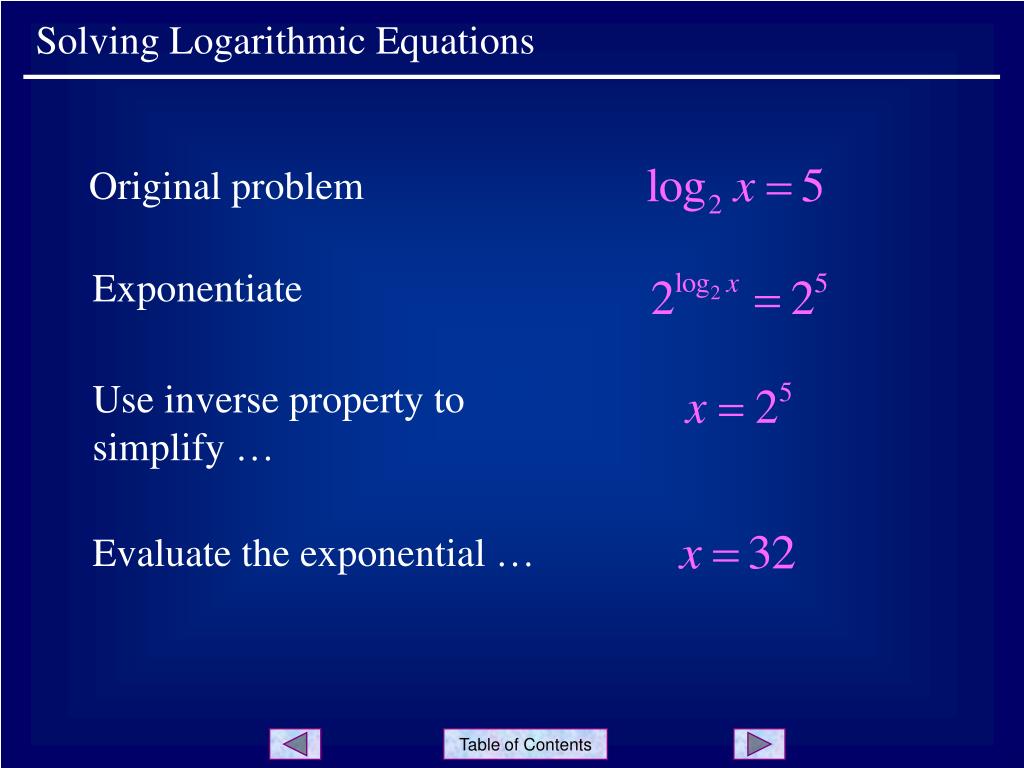 Solving Logarithmic Equations

Original problem $\log_2 x = 5$

Exponentiate $2^{\log_2 x} = 2^5$

Use inverse property to simplify … $x = 2^5$

Evaluate the exponential … $x = 32$

Table of Contents